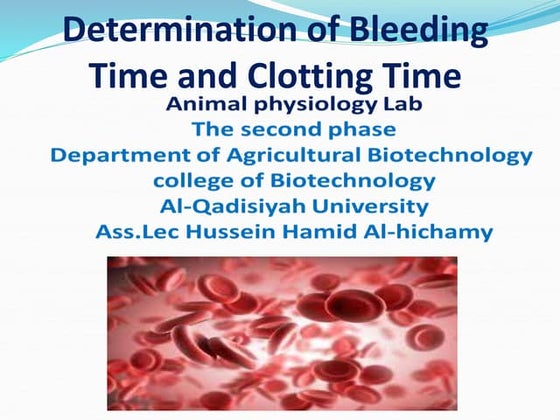 Determination of Bleeding Time and Clotting Time

Animal physiology Lab
The second phase
Department of Agricultural Biotechnology
college of Biotechnology
Al-Qadisiyah University
Ass.Lec Hussein Hamid Al-hichamy